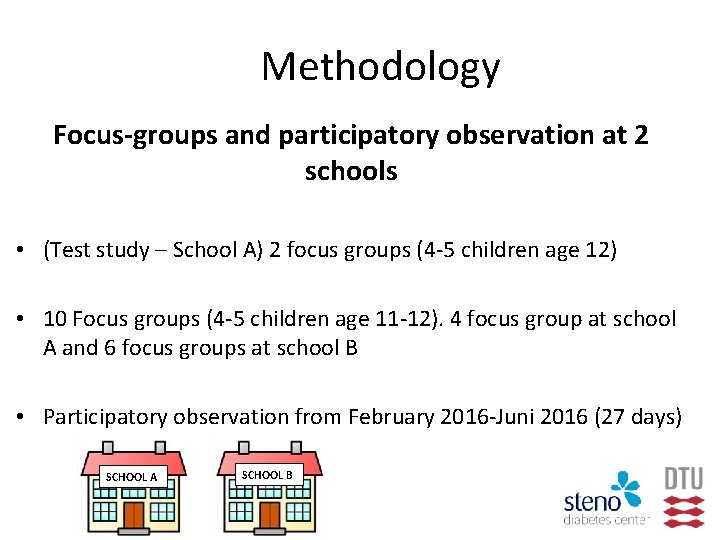 Methodology

Focus-groups and participatory observation at 2 schools

• (Test study – School A) 2 focus groups (4-5 children age 12)

• 10 Focus groups (4-5 children age 11-12). 4 focus group at school A and 6 focus groups at school B

• Participatory observation from February 2016-Juni 2016 (27 days)

SCHOOL A

SCHOOL B

steno
diabetes center

DTU